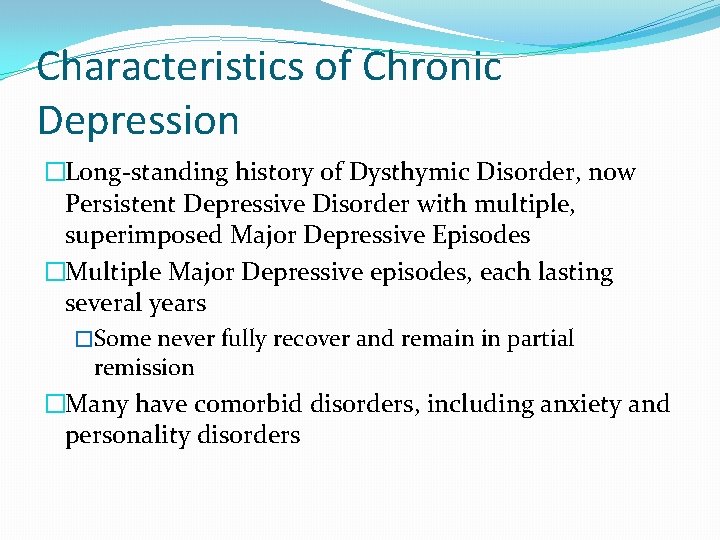 Characteristics of Chronic Depression

□Long-standing history of Dysthymic Disorder, now Persistent Depressive Disorder with multiple, superimposed Major Depressive Episodes

□Multiple Major Depressive episodes, each lasting several years

□Some never fully recover and remain in partial remission

□Many have comorbid disorders, including anxiety and personality disorders